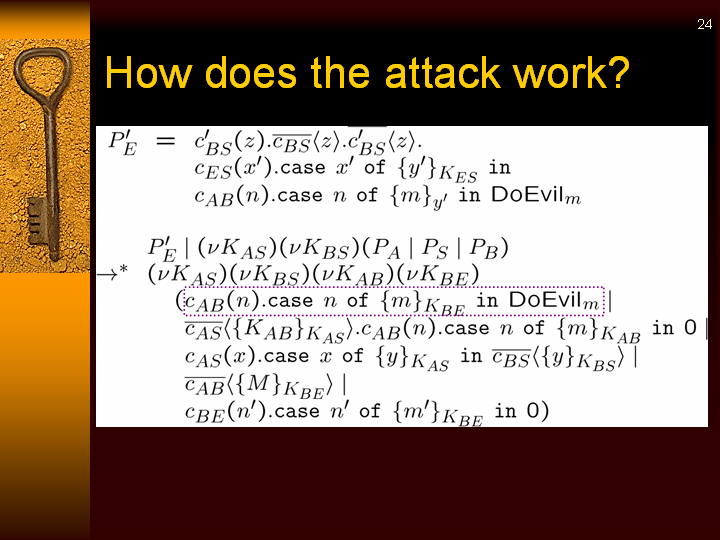 24

How does the attack work?

$P'_E = c'_{BS}(z).\overline{c_{BS}}\langle z\rangle.c'_{BS}\langle z\rangle.$
$c_{ES}(x').\text{case } x' \text{ of } \{y'\}_{K_{ES}} \text{ in}$
$c_{AB}(n).\text{case } n \text{ of } \{m\}_{y'} \text{ in DoEvil}_m$

$P'_E \mid (\nu K_{AS})(\nu K_{BS})(P_A \mid P_S \mid P_B)$
$\rightarrow^* (\nu K_{AS})(\nu K_{BS})(\nu K_{AB})(\nu K_{BE})$
$(c_{AB}(n).\text{case } n \text{ of } \{m\}_{K_{BE}} \text{ in DoEvil}_m \mid$
$\overline{c_{AS}}\langle\{K_{AB}\}_{K_{AS}}\rangle.c_{AB}(n).\text{case } n \text{ of } \{m\}_{K_{AB}} \text{ in } 0 \mid$
$c_{AS}(x).\text{case } x \text{ of } \{y\}_{K_{AS}} \text{ in } \overline{c_{BS}}\langle\{y\}_{K_{BS}}\rangle \mid$
$\overline{c_{AB}}\langle\{M\}_{K_{BE}}\rangle \mid$
$c_{BE}(n').\text{case } n' \text{ of } \{m'\}_{K_{BE}} \text{ in } 0)$